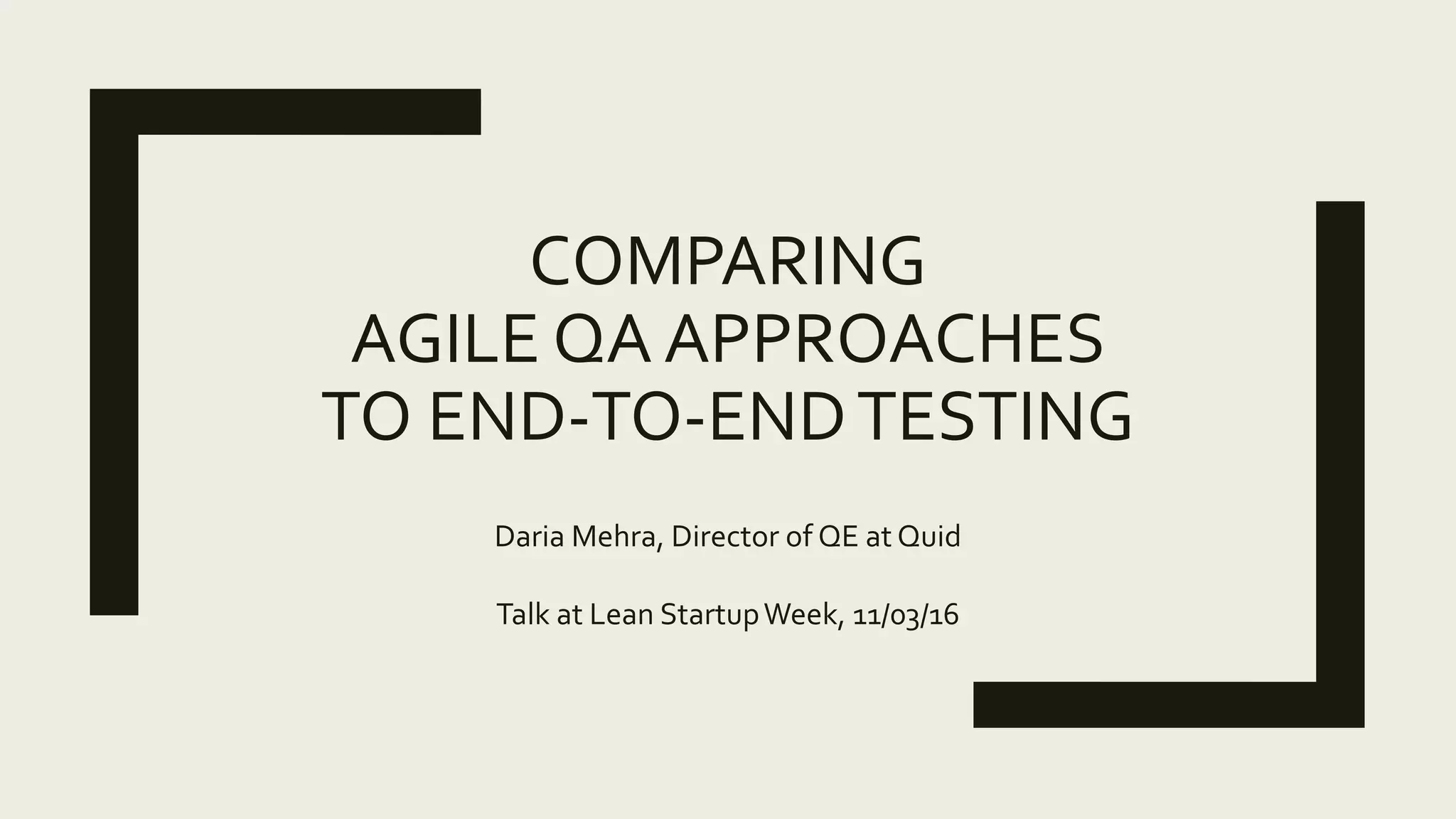 COMPARING
AGILE QA APPROACHES
TO END-TO-END TESTING

Daria Mehra, Director of QE at Quid

Talk at Lean Startup Week, 11/03/16